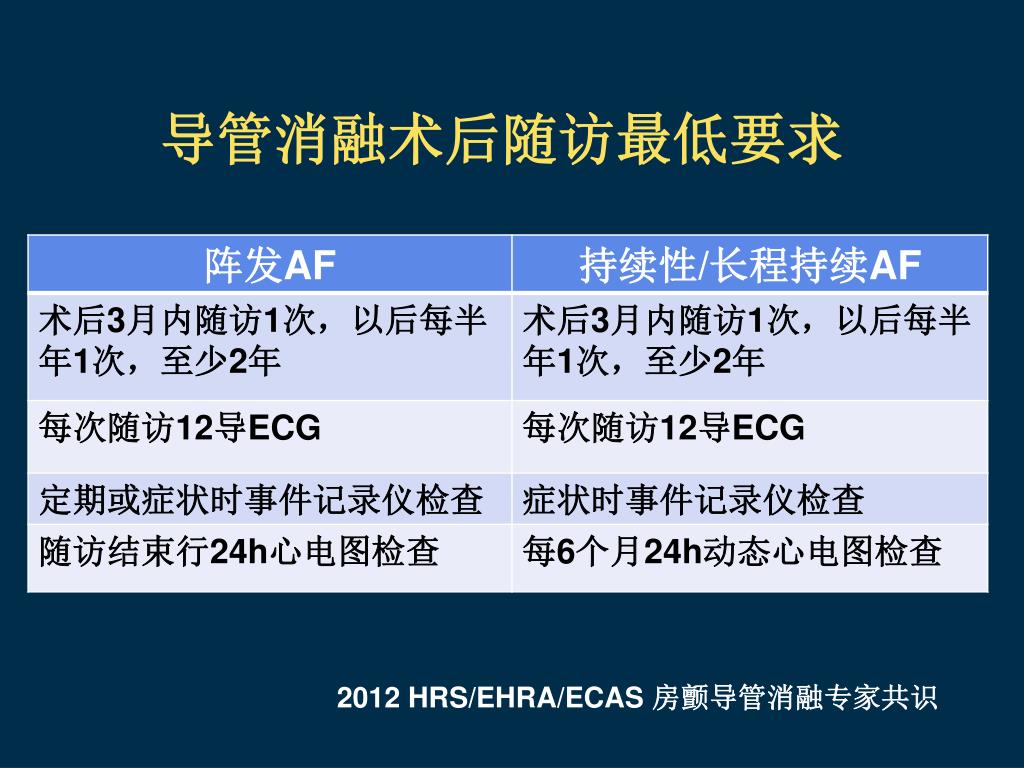 导管消融术后随访最低要求

| 阵发AF | 持续性/长程持续AF |
|---|---|
| 术后3月内随访1次，以后每半年1次，至少2年 | 术后3月内随访1次，以后每半年1次，至少2年 |
| 每次随访12导ECG | 每次随访12导ECG |
| 定期或症状时事件记录仪检查 | 症状时事件记录仪检查 |
| 随访结束行24h心电图检查 | 每6个月24h动态心电图检查 |

2012 HRS/EHRA/ECAS 房颤导管消融专家共识